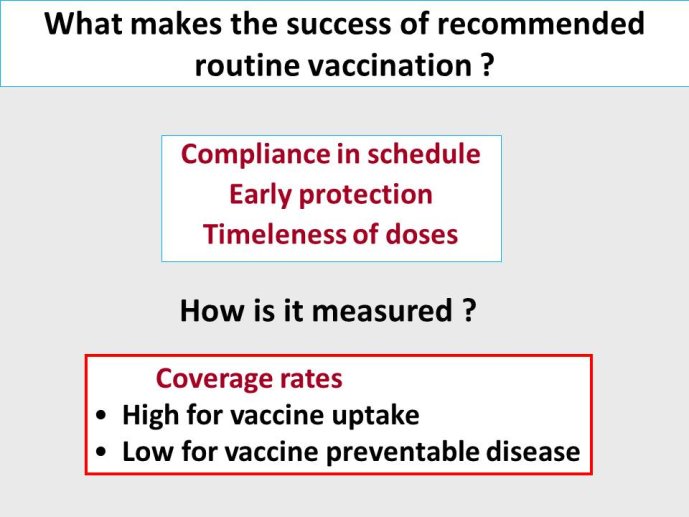 What makes the success of recommended routine vaccination ?

Compliance in schedule
Early protection
Timeleness of doses

How is it measured ?

Coverage rates
• High for vaccine uptake
• Low for vaccine preventable disease